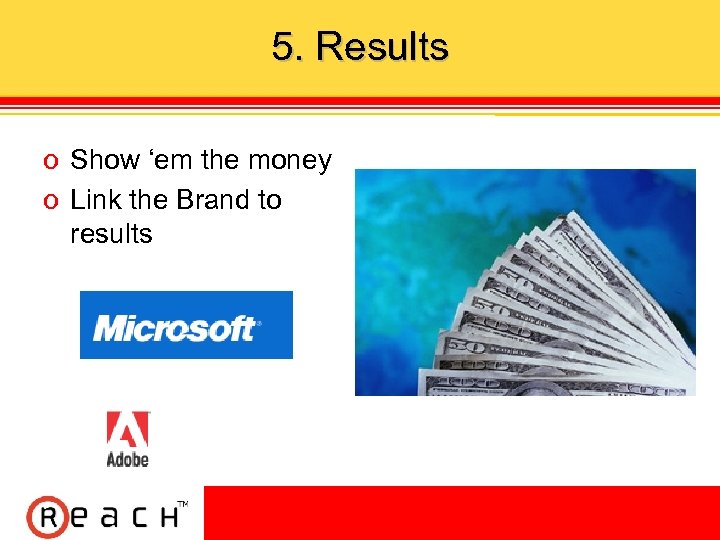 5. Results

o Show ‘em the money
o Link the Brand to results

Microsoft

Adobe

Reach™